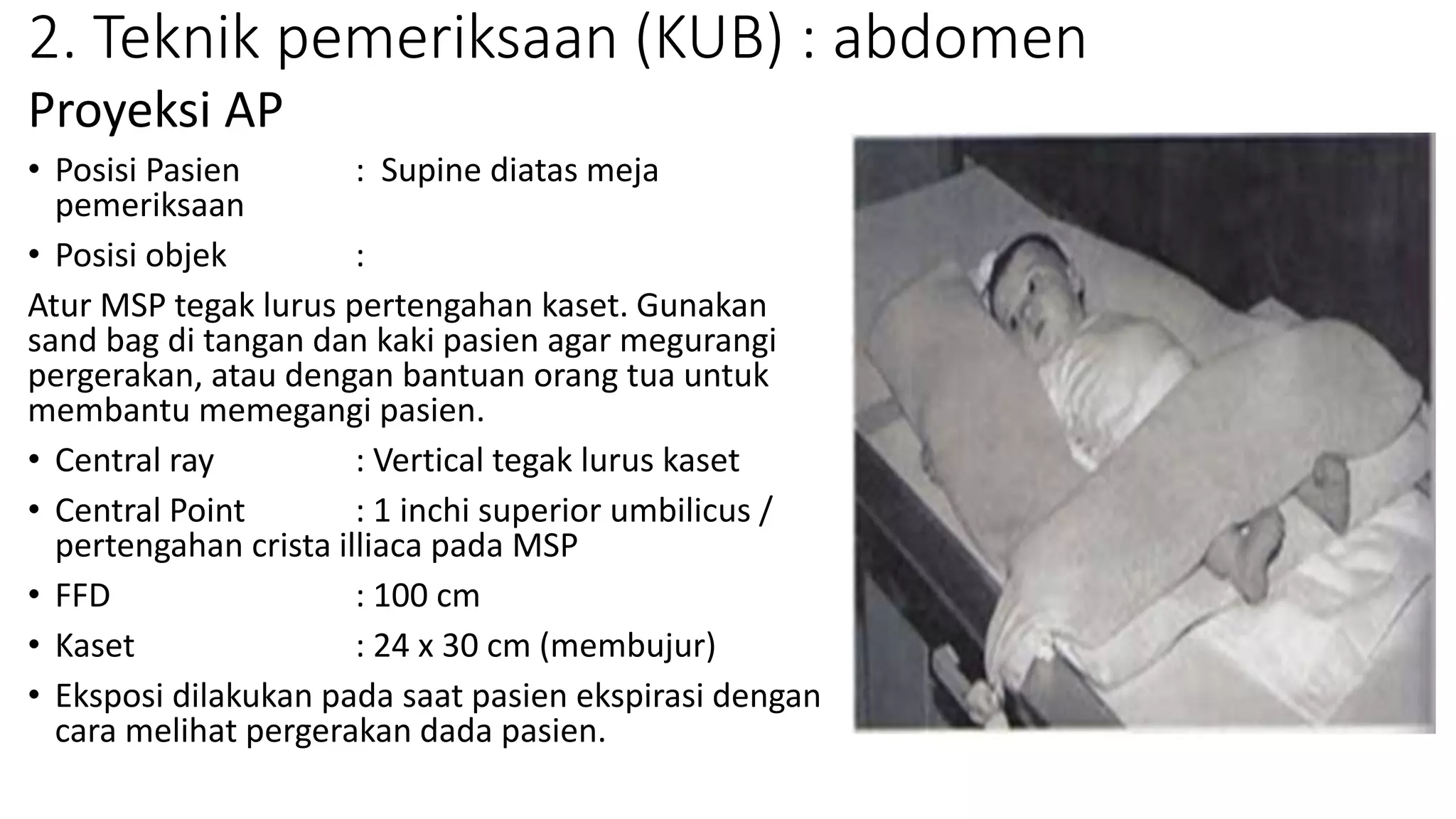 2. Teknik pemeriksaan (KUB) : abdomen

Proyeksi AP

• Posisi Pasien : Supine diatas meja pemeriksaan

• Posisi objek :

Atur MSP tegak lurus pertengahan kaset. Gunakan sand bag di tangan dan kaki pasien agar megurangi pergerakan, atau dengan bantuan orang tua untuk membantu memegangi pasien.

• Central ray : Vertical tegak lurus kaset

• Central Point : 1 inchi superior umbilicus / pertengahan crista illiaca pada MSP

• FFD : 100 cm

• Kaset : 24 x 30 cm (membujur)

• Eksposi dilakukan pada saat pasien ekspirasi dengan cara melihat pergerakan dada pasien.